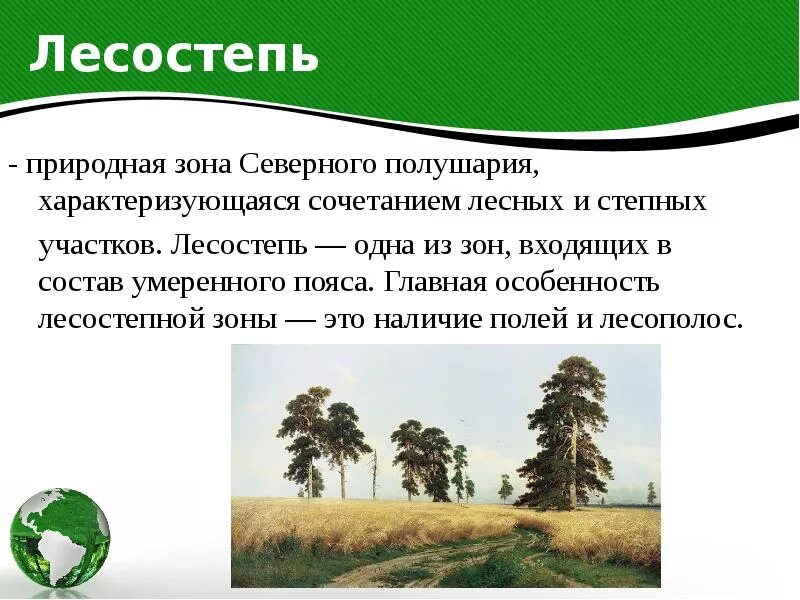 Лесостепь

- природная зона Северного полушария, характеризующаяся сочетанием лесных и степных участков. Лесостепь — одна из зон, входящих в состав умеренного пояса. Главная особенность лесостепной зоны — это наличие полей и лесополос.